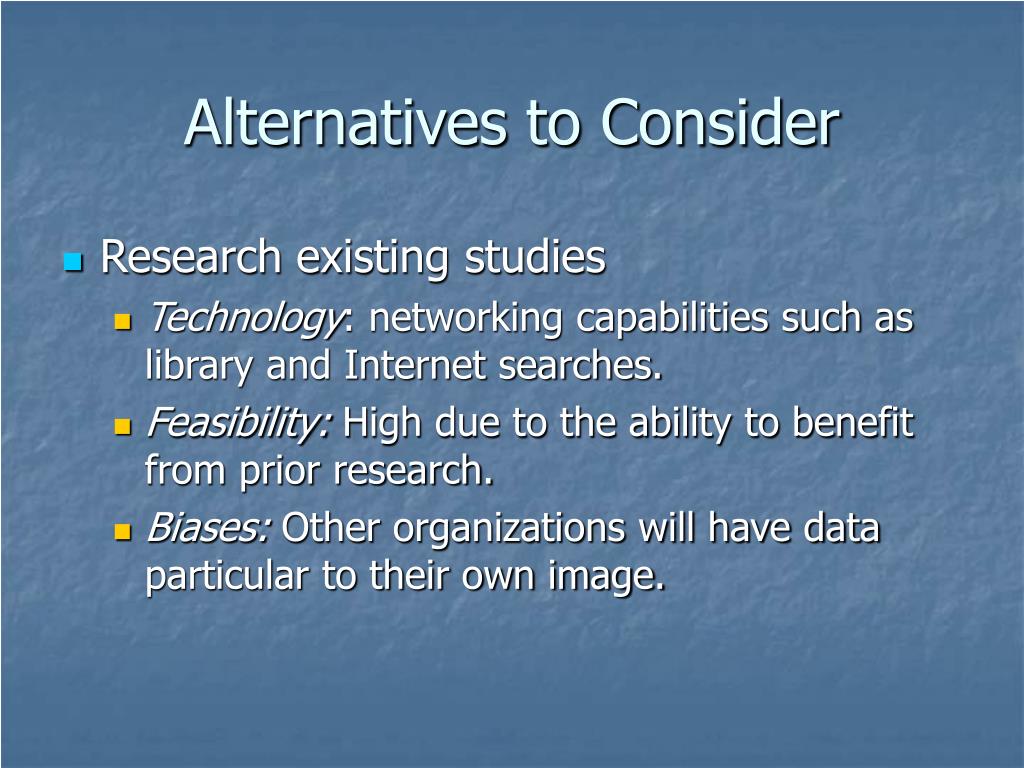 Alternatives to Consider

Research existing studies

Technology: networking capabilities such as library and Internet searches.

Feasibility: High due to the ability to benefit from prior research.

Biases: Other organizations will have data particular to their own image.